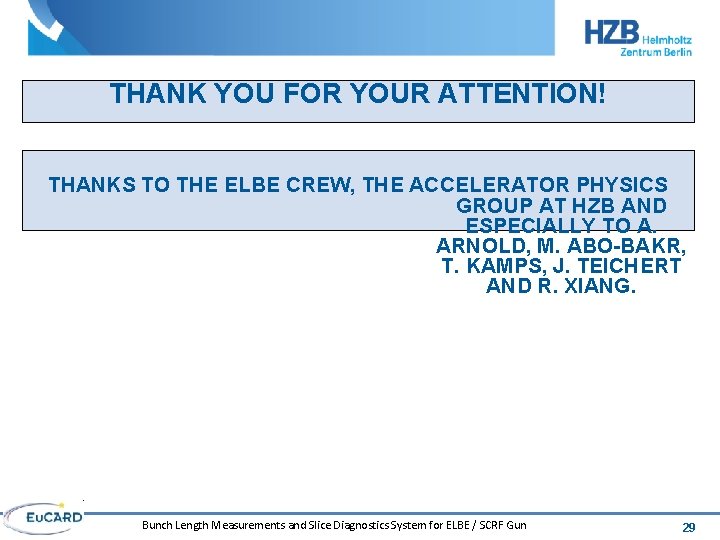 HZB Helmholtz Zentrum Berlin

THANK YOU FOR YOUR ATTENTION!

THANKS TO THE ELBE CREW, THE ACCELERATOR PHYSICS GROUP AT HZB AND ESPECIALLY TO A. ARNOLD, M. ABO-BAKR, T. KAMPS, J. TEICHERT AND R. XIANG.

EuCARD

Bunch Length Measurements and Slice Diagnostics System for ELBE / SCRF Gun

29